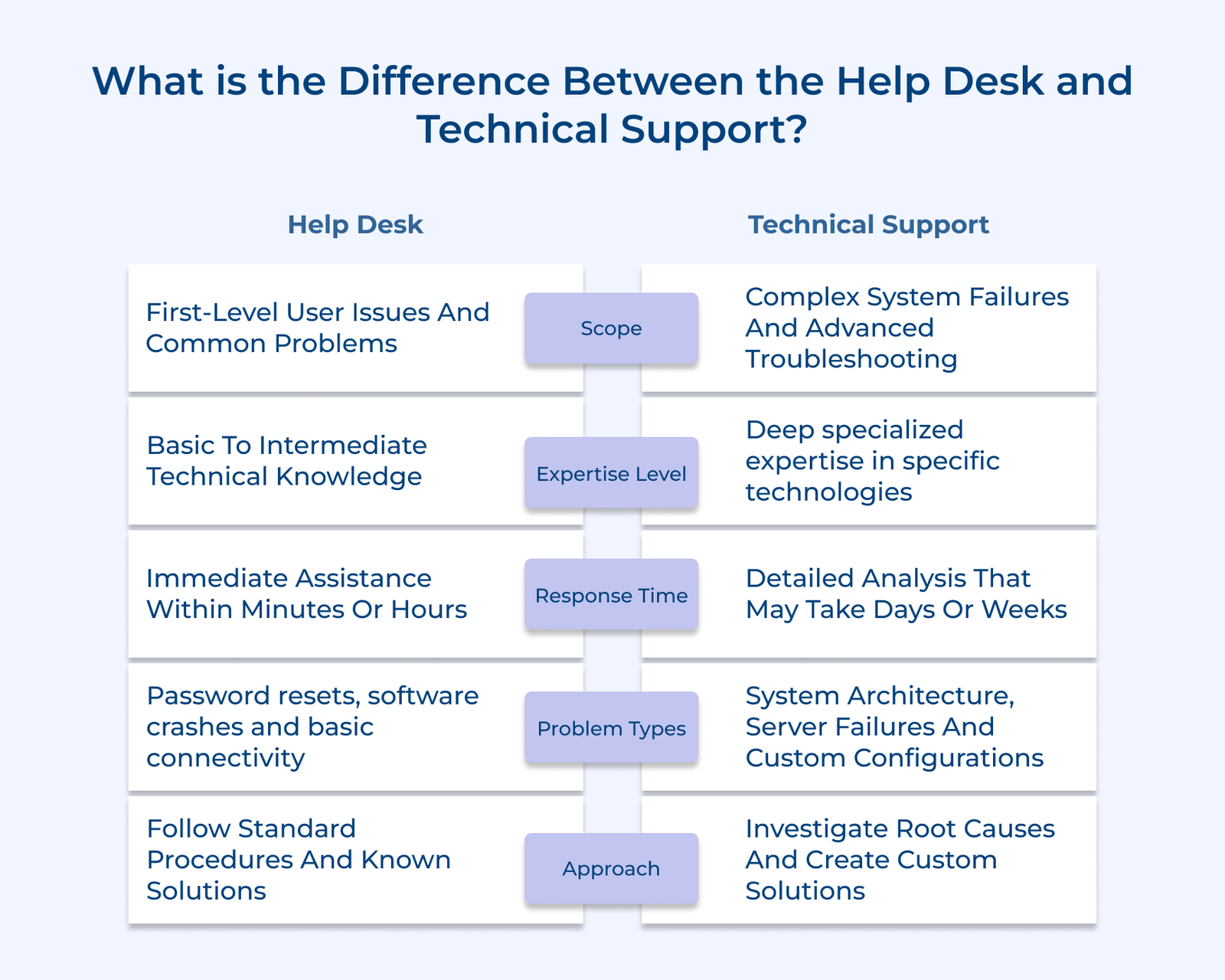 What is the Difference Between the Help Desk and Technical Support?

| Help Desk | | Technical Support |
|---|---|---|
| First-Level User Issues And Common Problems | Scope | Complex System Failures And Advanced Troubleshooting |
| Basic To Intermediate Technical Knowledge | Expertise Level | Deep specialized expertise in specific technologies |
| Immediate Assistance Within Minutes Or Hours | Response Time | Detailed Analysis That May Take Days Or Weeks |
| Password resets, software crashes and basic connectivity | Problem Types | System Architecture, Server Failures And Custom Configurations |
| Follow Standard Procedures And Known Solutions | Approach | Investigate Root Causes And Create Custom Solutions |